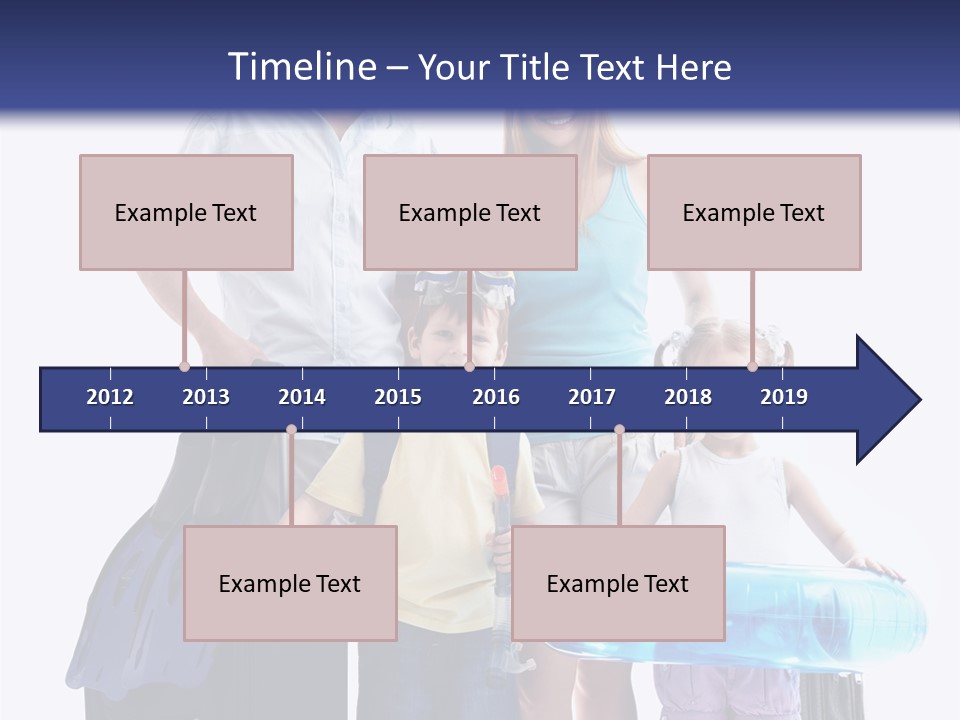 Timeline – Your Title Text Here

Example Text

Example Text

Example Text

2012 2013 2014 2015 2016 2017 2018 2019

Example Text

Example Text